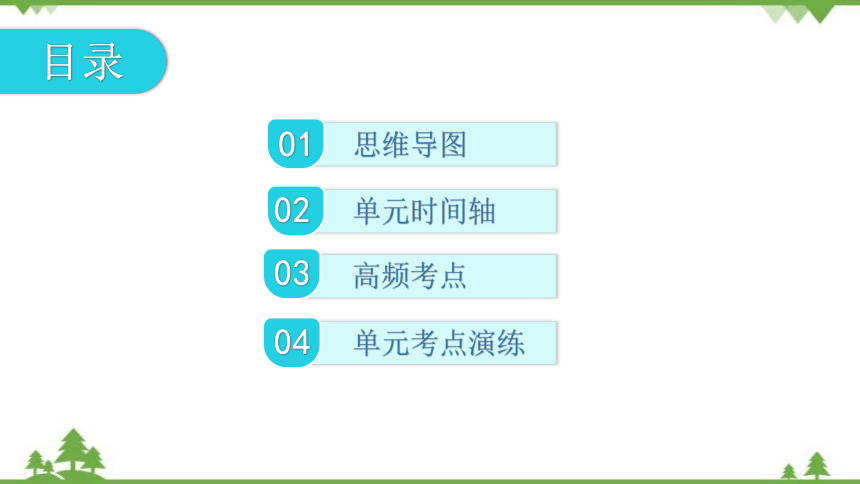 目录

01 思维导图

02 单元时间轴

03 高频考点

04 单元考点演练